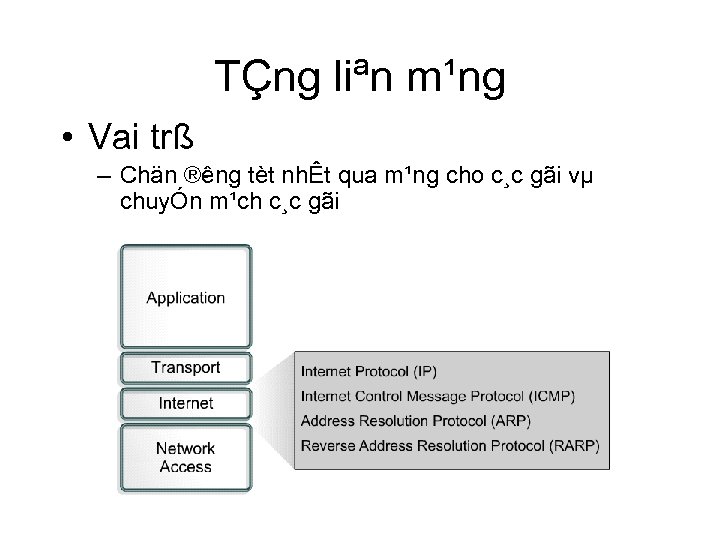 TÇng liªn m¹ng

• Vai trß
– Chän ®­êng tèt nhÊt qua m¹ng cho c¸c gãi vµ chuyÓn m¹ch c¸c gãi

Application
Transport
Internet
Network Access

Internet Protocol (IP)
Internet Control Message Protocol (ICMP)
Address Resolution Protocol (ARP)
Reverse Address Resolution Protocol (RARP)